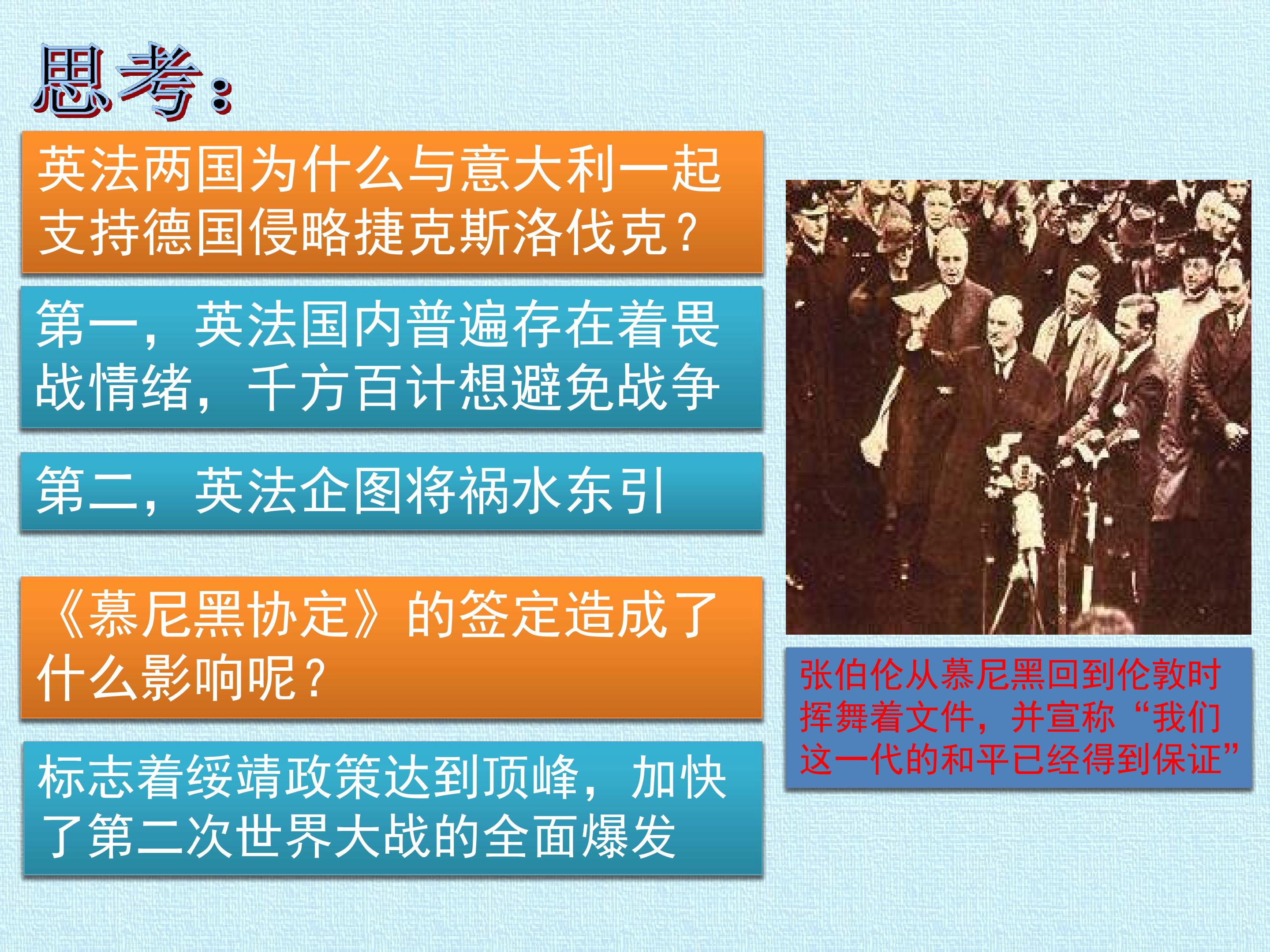 思考：

英法两国为什么与意大利一起支持德国侵略捷克斯洛伐克？

第一，英法国内普遍存在着畏战情绪，千方百计想避免战争

第二，英法企图将祸水东引

《慕尼黑协定》的签定造成了什么影响呢？

标志着绥靖政策达到顶峰，加快了第二次世界大战的全面爆发

张伯伦从慕尼黑回到伦敦时挥舞着文件，并宣称“我们这一代的和平已经得到保证”